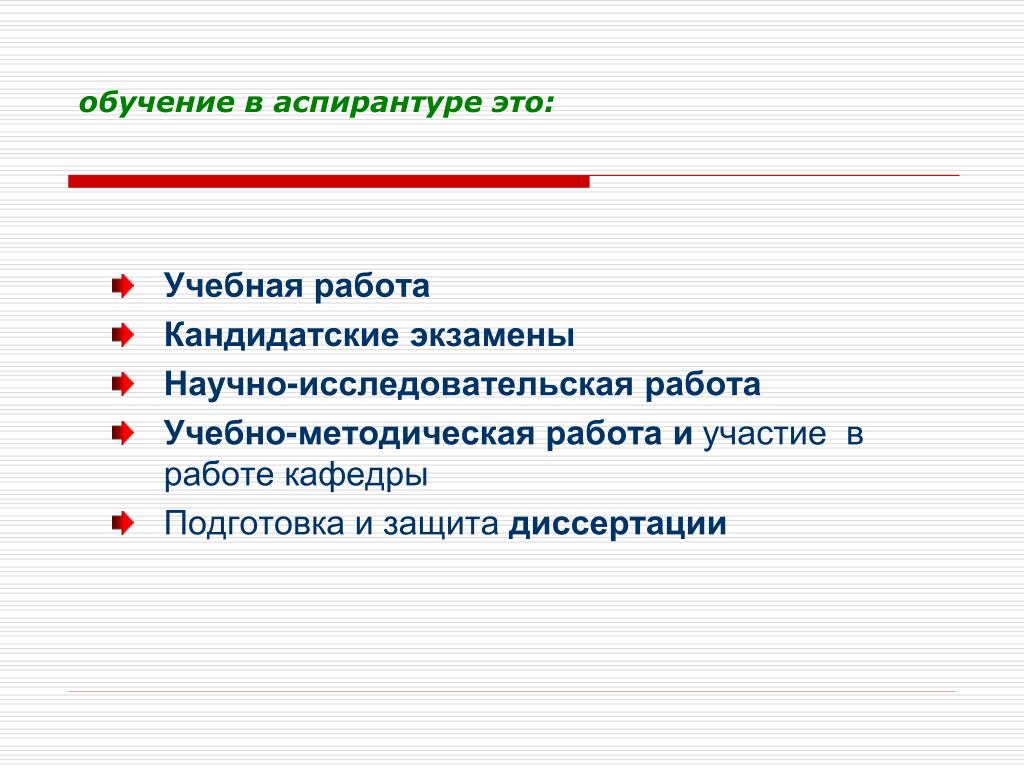 обучение в аспирантуре это:

Учебная работа
Кандидатские экзамены
Научно-исследовательская работа
Учебно-методическая работа и участие в работе кафедры
Подготовка и защита диссертации